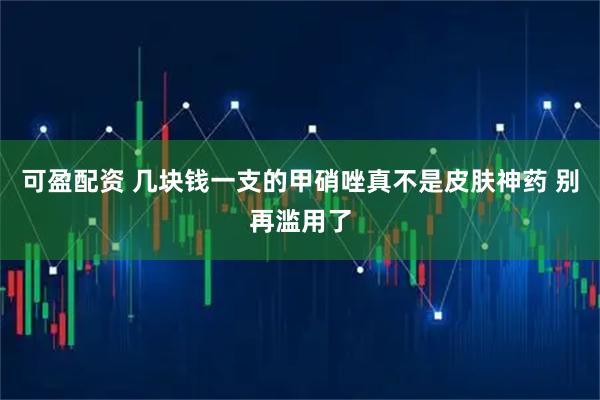 可盈配资 几块钱一支的甲硝唑真不是皮肤神药 别再滥用了